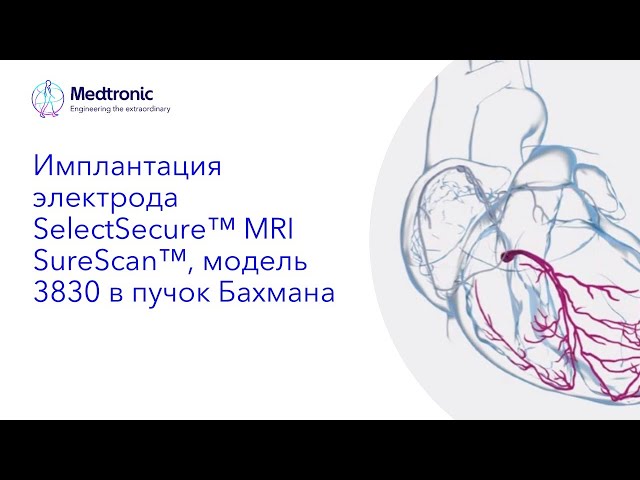 Medtronic
Engineering the extraordinary

Имплантация электрода SelectSecure™ MRI SureScan™, модель 3830 в пучок Бахмана